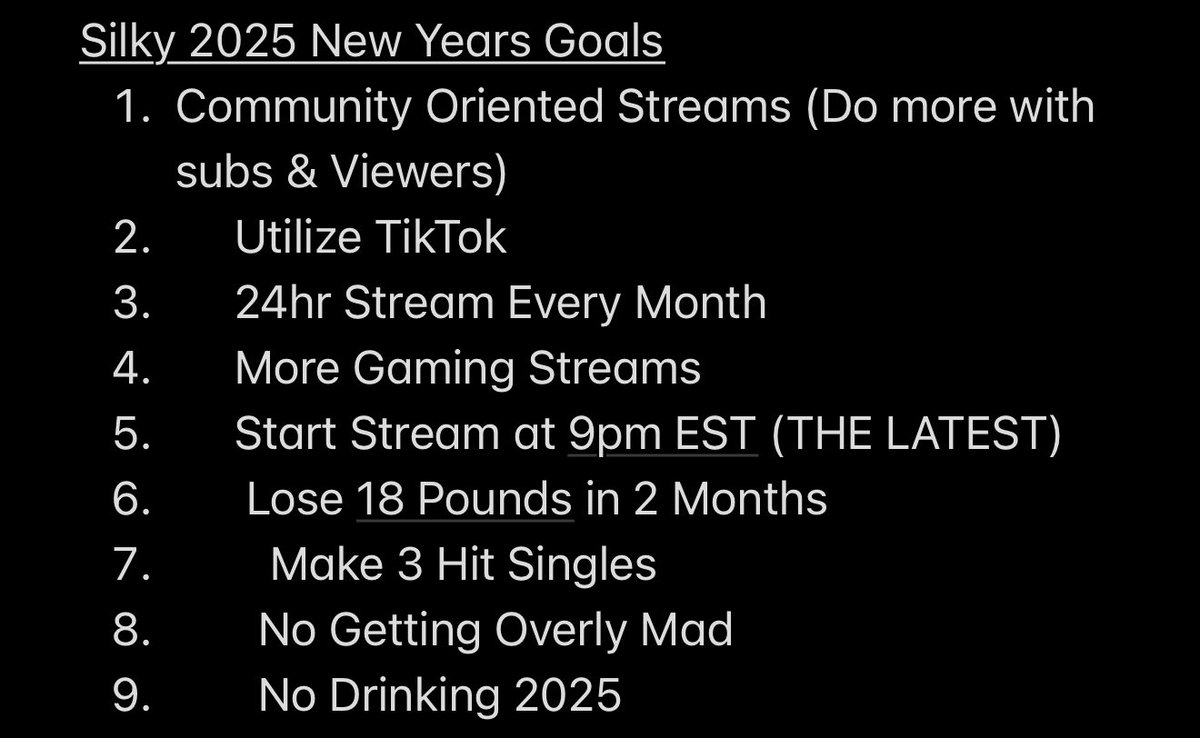 Silky 2025 New Years Goals

1. Community Oriented Streams (Do more with subs & Viewers)
2. Utilize TikTok
3. 24hr Stream Every Month
4. More Gaming Streams
5. Start Stream at 9pm EST (THE LATEST)
6. Lose 18 Pounds in 2 Months
7. Make 3 Hit Singles
8. No Getting Overly Mad
9. No Drinking 2025